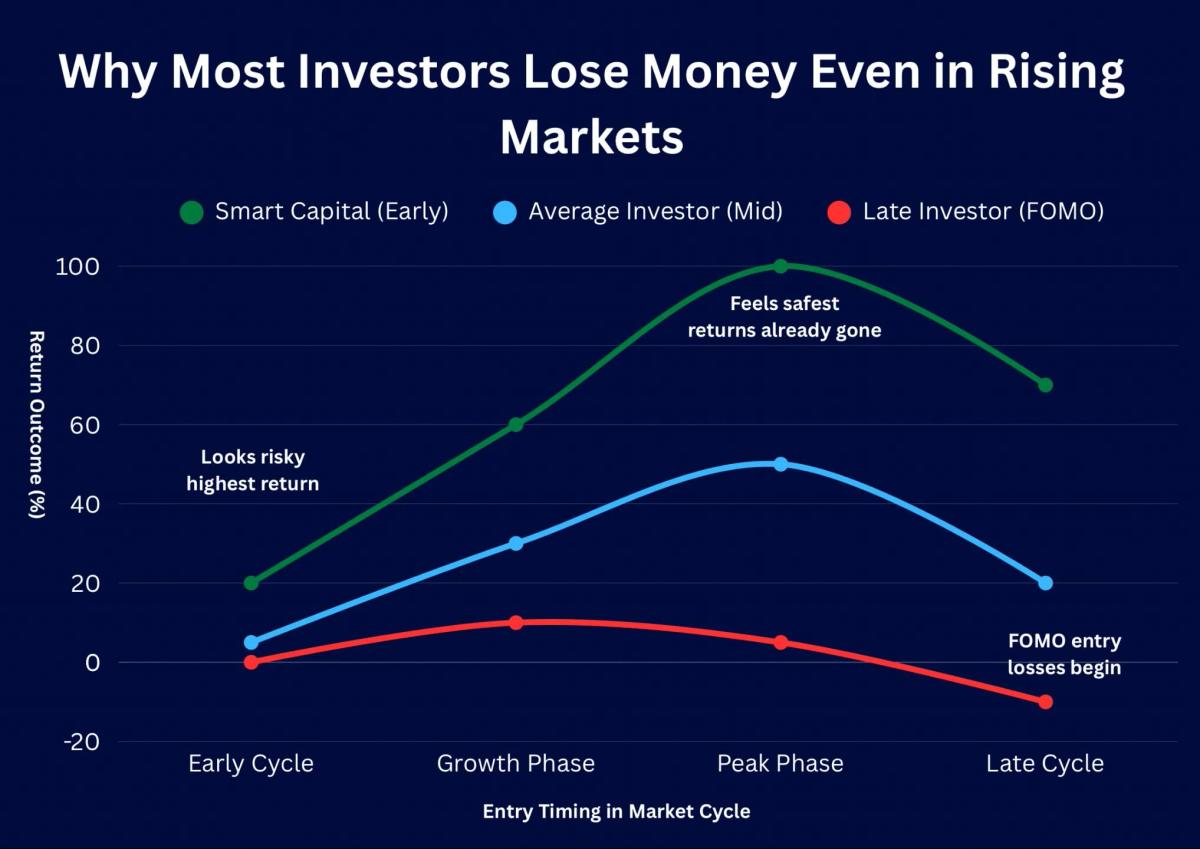 Why Most Investors Lose Money Even in Rising Markets

Smart Capital (Early) Average Investor (Mid) Late Investor (FOMO)

Return Outcome (%)

100
80
60
40
20
0
-20

Feels safest
returns already gone

Looks risky
highest return

FOMO entry
losses begin

Early Cycle Growth Phase Peak Phase Late Cycle

Entry Timing in Market Cycle